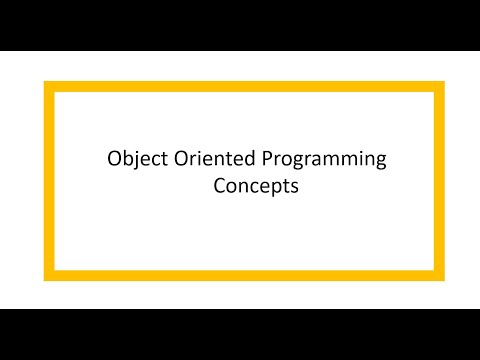 Object Oriented Programming Concepts